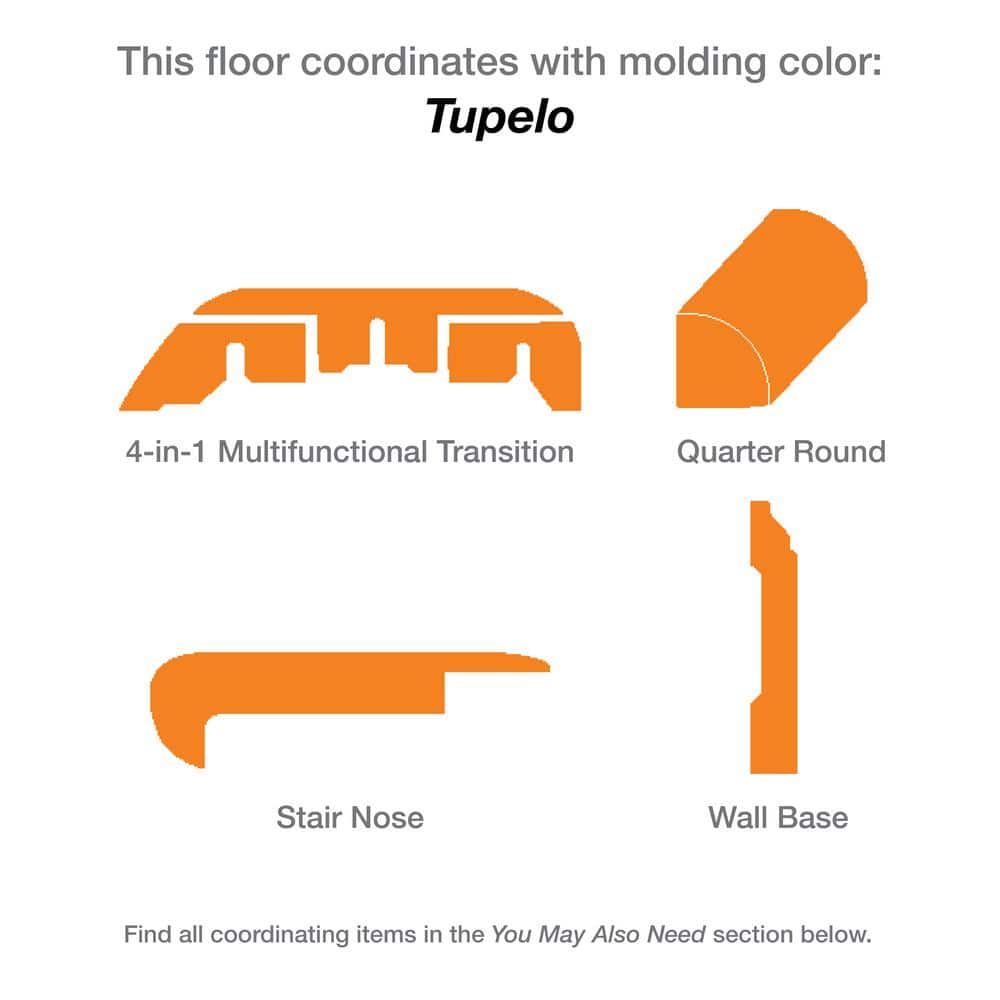 This floor coordinates with molding color:
Tupelo

4-in-1 Multifunctional Transition

Quarter Round

Stair Nose

Wall Base

Find all coordinating items in the You May Also Need section below.